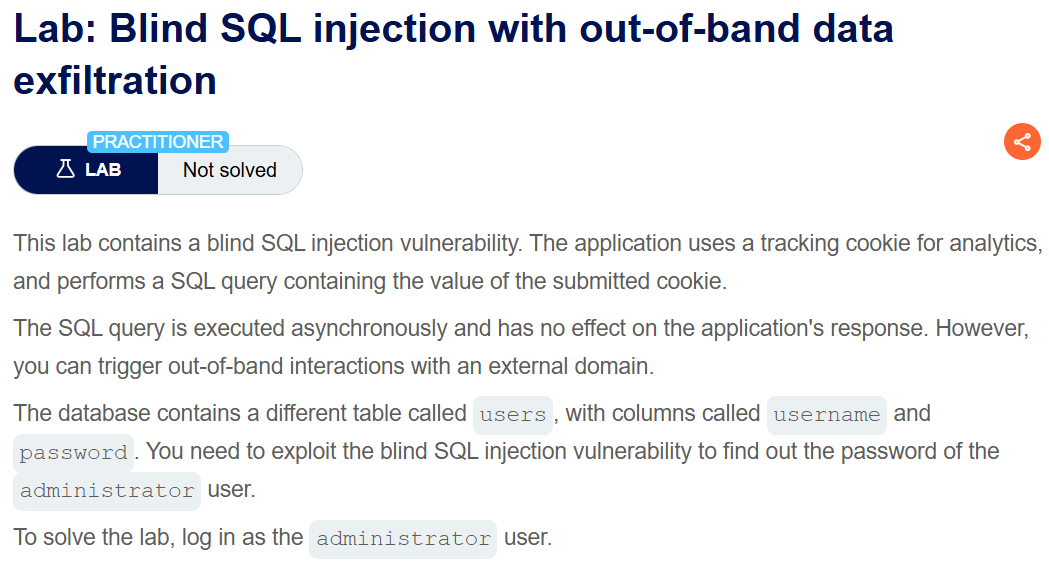 Lab: Blind SQL injection with out-of-band data exfiltration

PRACTITIONER

LAB Not solved

This lab contains a blind SQL injection vulnerability. The application uses a tracking cookie for analytics, and performs a SQL query containing the value of the submitted cookie.

The SQL query is executed asynchronously and has no effect on the application's response. However, you can trigger out-of-band interactions with an external domain.

The database contains a different table called users, with columns called username and password. You need to exploit the blind SQL injection vulnerability to find out the password of the administrator user.

To solve the lab, log in as the administrator user.